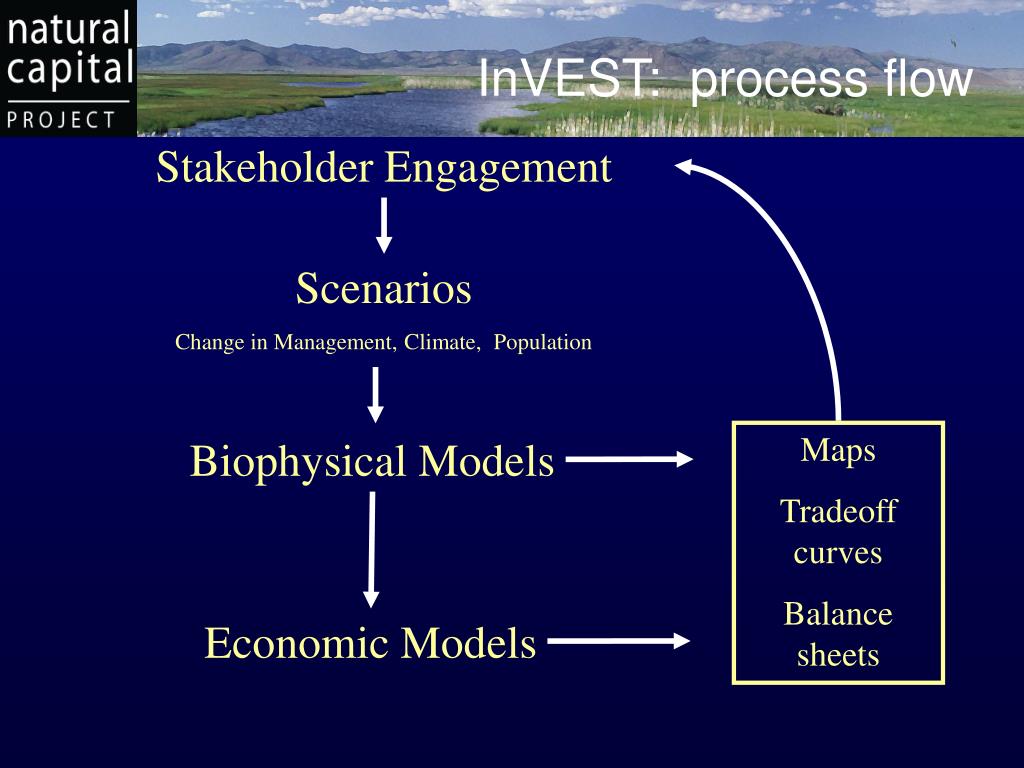 natural capital PROJECT

InVEST: process flow

Stakeholder Engagement

Scenarios

Change in Management, Climate, Population

Biophysical Models

Economic Models

Maps

Tradeoff curves

Balance sheets